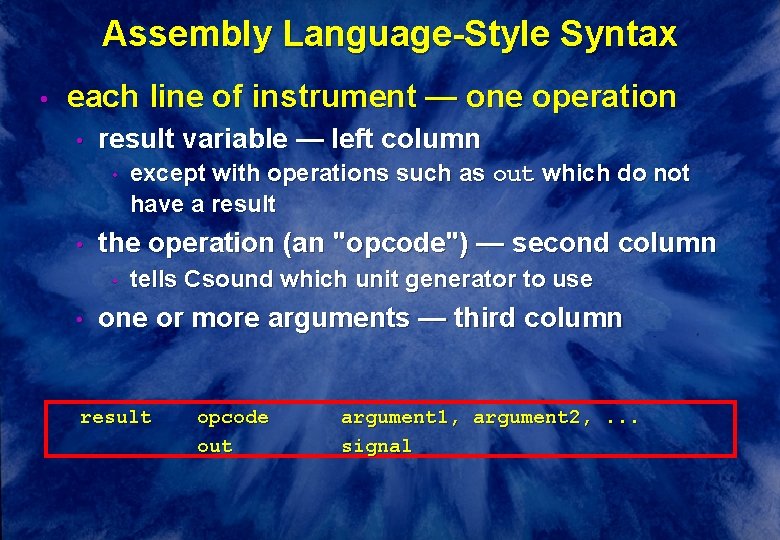 Assembly Language-Style Syntax

• each line of instrument — one operation
  • result variable — left column
    • except with operations such as out which do not have a result
  • the operation (an "opcode") — second column
    • tells Csound which unit generator to use
  • one or more arguments — third column

result    opcode    argument1, argument2, ...
          out       signal